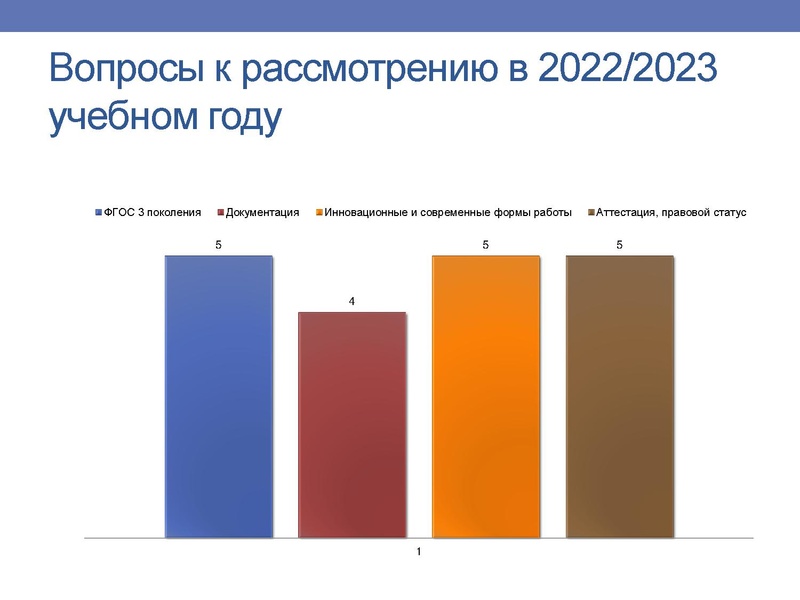 Вопросы к рассмотрению в 2022/2023 учебном году

ФГОС 3 поколения
Документация
Инновационные и современные формы работы
Аттестация, правовой статус

5
4
5
5

1